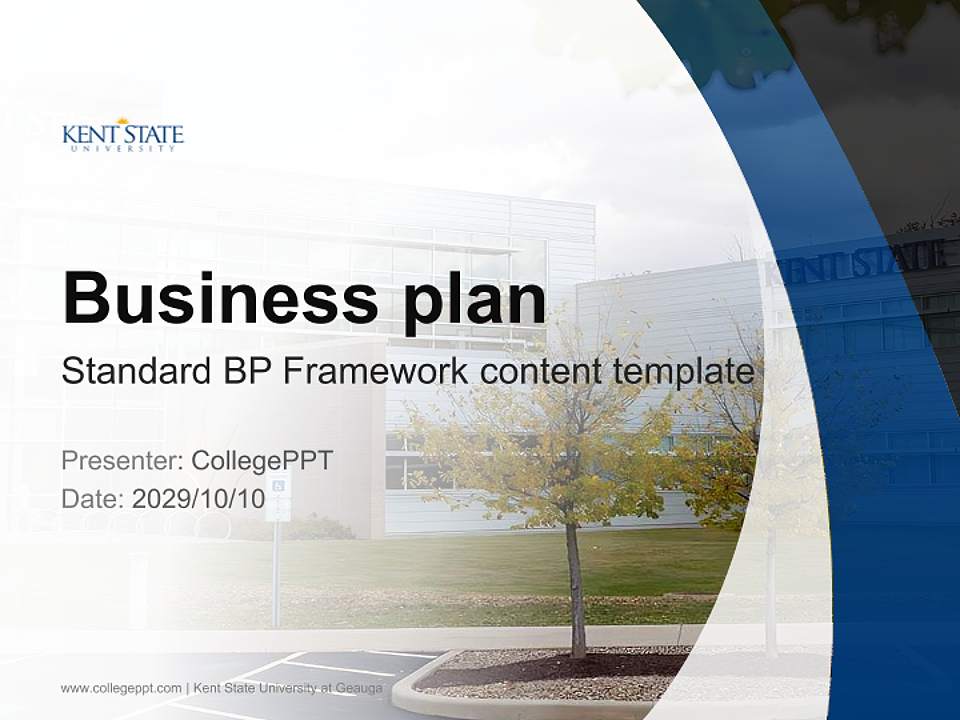 KENT STATE
UNIVERSITY

Business plan

Standard BP Framework content template

Presenter: CollegePPT

Date: 2029/10/10

KENT STATE

www.collegeppt.com | Kent State University at Geauga